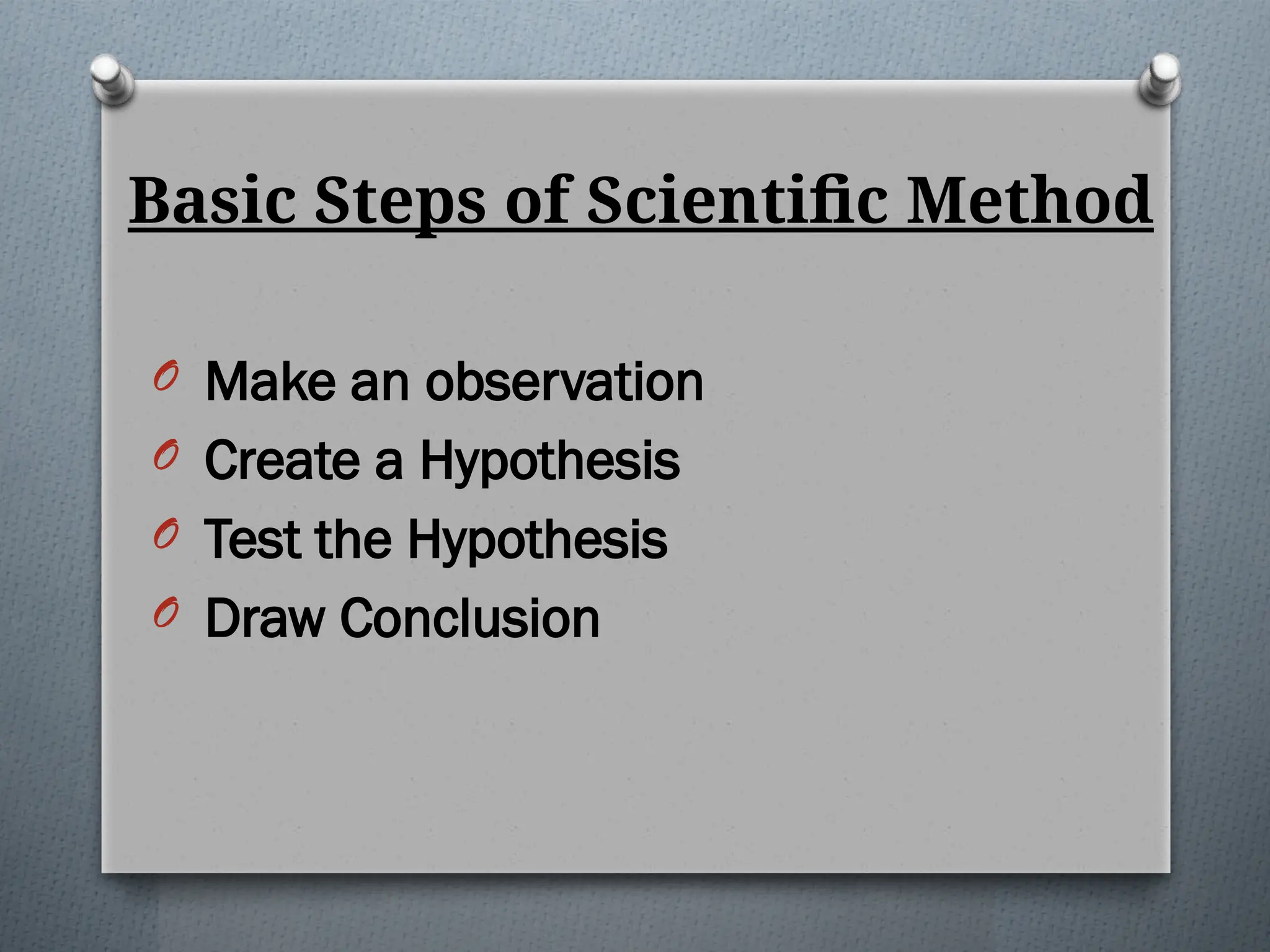 Basic Steps of Scientific Method

Make an observation
Create a Hypothesis
Test the Hypothesis
Draw Conclusion